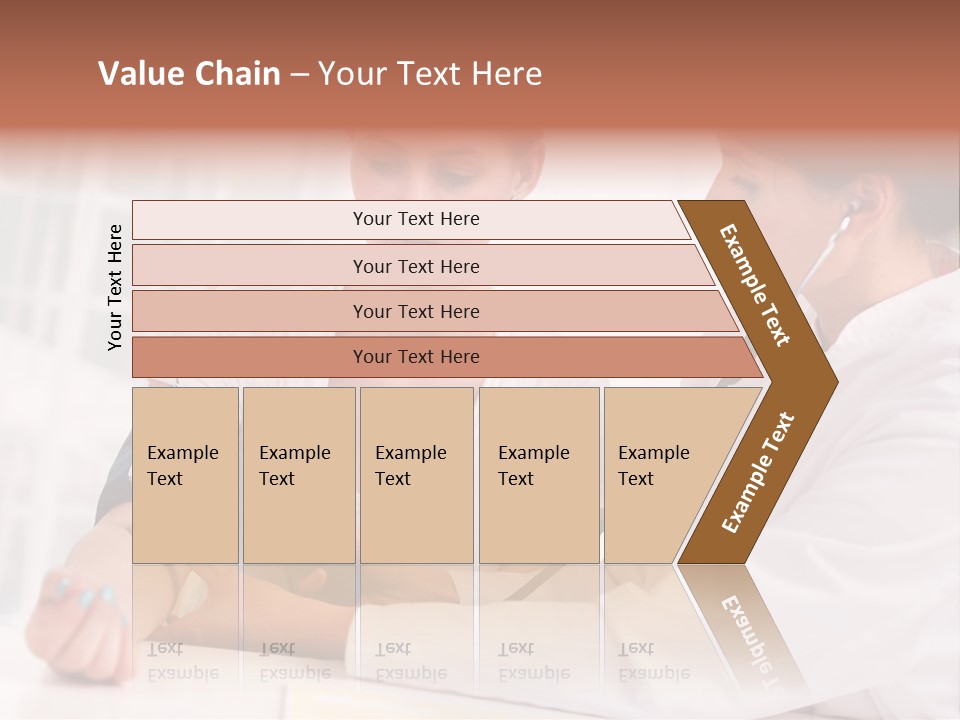 Value Chain – Your Text Here

Your Text Here

Your Text Here

Your Text Here

Your Text Here

Your Text Here

Example Text

Example Text

Example Text

Example Text

Example Text

Example Text

Example Text